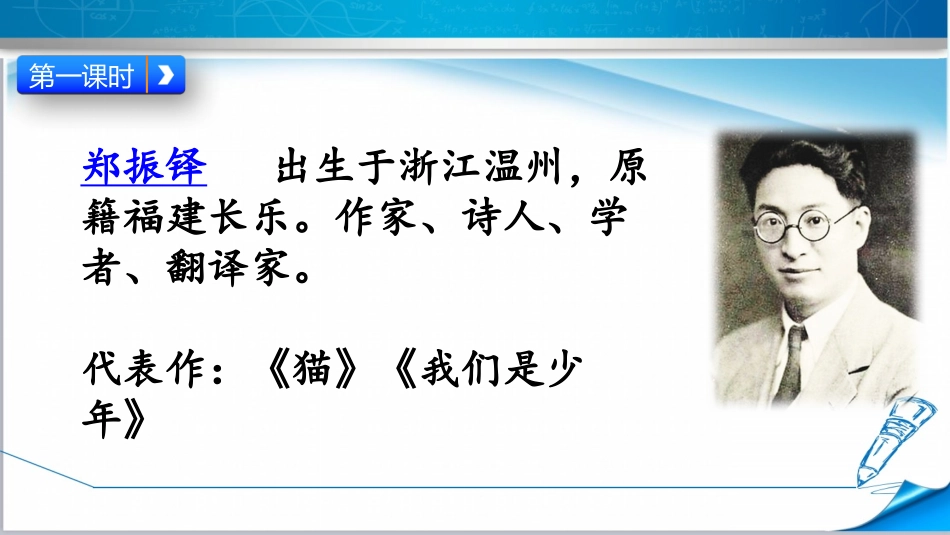 第一课时

郑振铎　出生于浙江温州，原籍福建长乐。作家、诗人、学者、翻译家。

代表作：《猫》《我们是少年》